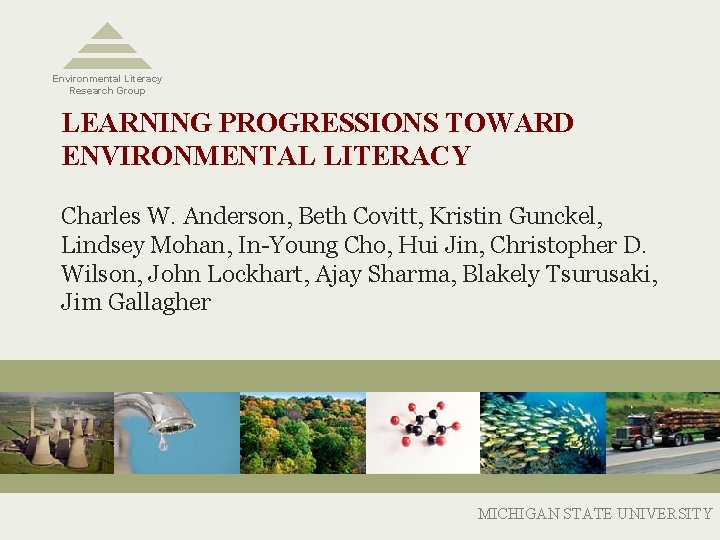 Environmental Literacy Research Group

LEARNING PROGRESSIONS TOWARD ENVIRONMENTAL LITERACY

Charles W. Anderson, Beth Covitt, Kristin Gunckel, Lindsey Mohan, In-Young Cho, Hui Jin, Christopher D. Wilson, John Lockhart, Ajay Sharma, Blakely Tsurusaki, Jim Gallagher

MICHIGAN STATE UNIVERSITY